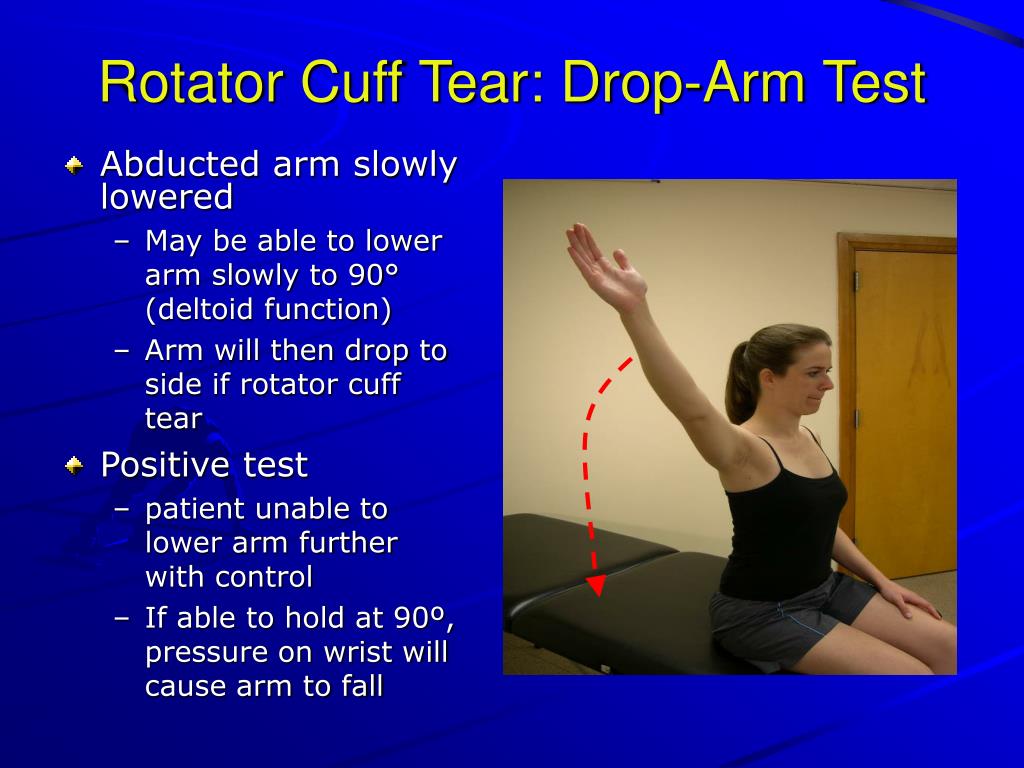 Rotator Cuff Tear: Drop-Arm Test

Abducted arm slowly lowered

– May be able to lower arm slowly to 90° (deltoid function)

– Arm will then drop to side if rotator cuff tear

Positive test

– patient unable to lower arm further with control

– If able to hold at 90º, pressure on wrist will cause arm to fall